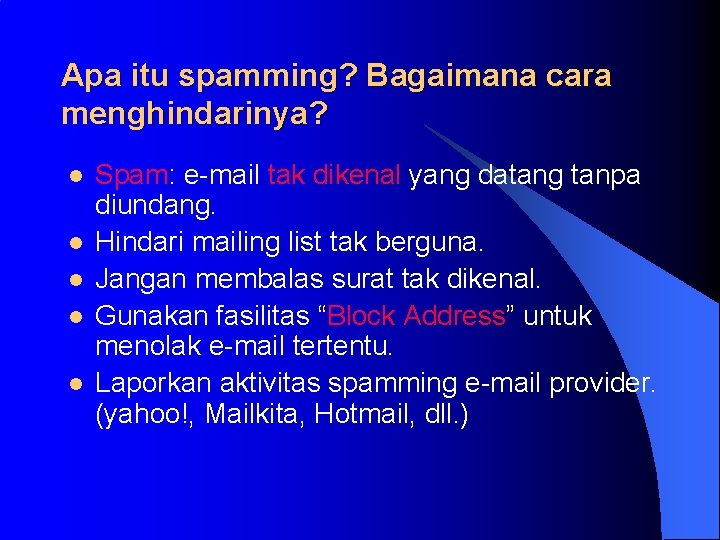 Apa itu spamming? Bagaimana cara menghindarinya?

- Spam: e-mail tak dikenal yang datang tanpa diundang.
- Hindari mailing list tak berguna.
- Jangan membalas surat tak dikenal.
- Gunakan fasilitas “Block Address” untuk menolak e-mail tertentu.
- Laporkan aktivitas spamming e-mail provider. (yahoo!, Mailkita, Hotmail, dll.)